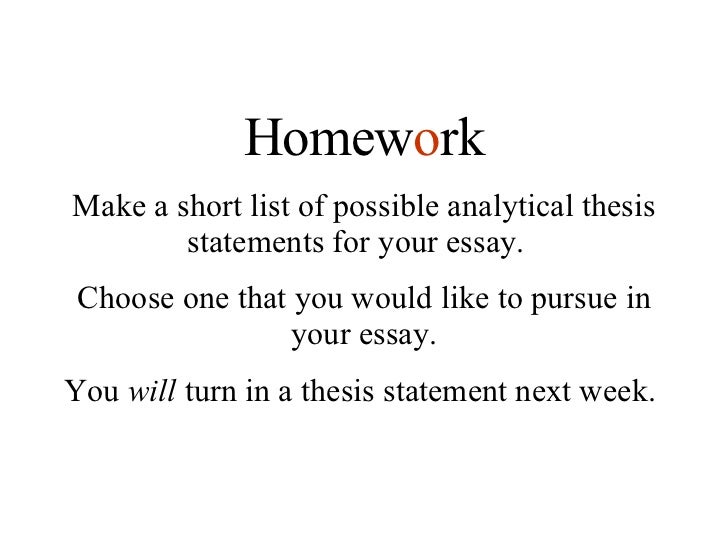 Homework

Make a short list of possible analytical thesis statements for your essay.

Choose one that you would like to pursue in your essay.

You will turn in a thesis statement next week.